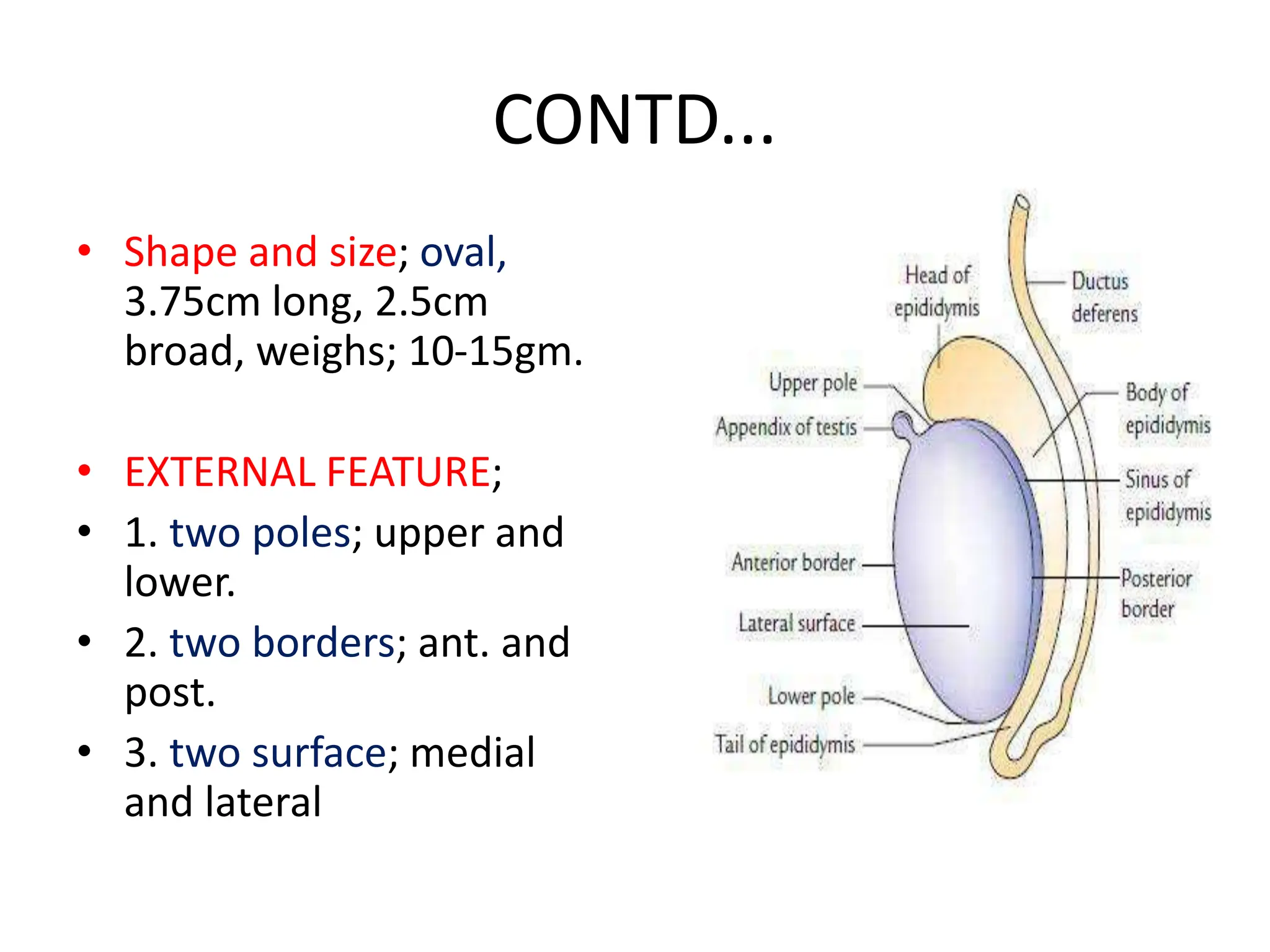 CONTD...

• Shape and size; oval, 3.75cm long, 2.5cm broad, weighs; 10-15gm.

• EXTERNAL FEATURE;
• 1. two poles; upper and lower.
• 2. two borders; ant. and post.
• 3. two surface; medial and lateral

Head of epididymis
Ductus deferens
Upper pole
Appendix of testis
Body of epididymis
Sinus of epididymis
Anterior border
Posterior border
Lateral surface
Lower pole
Tail of epididymis